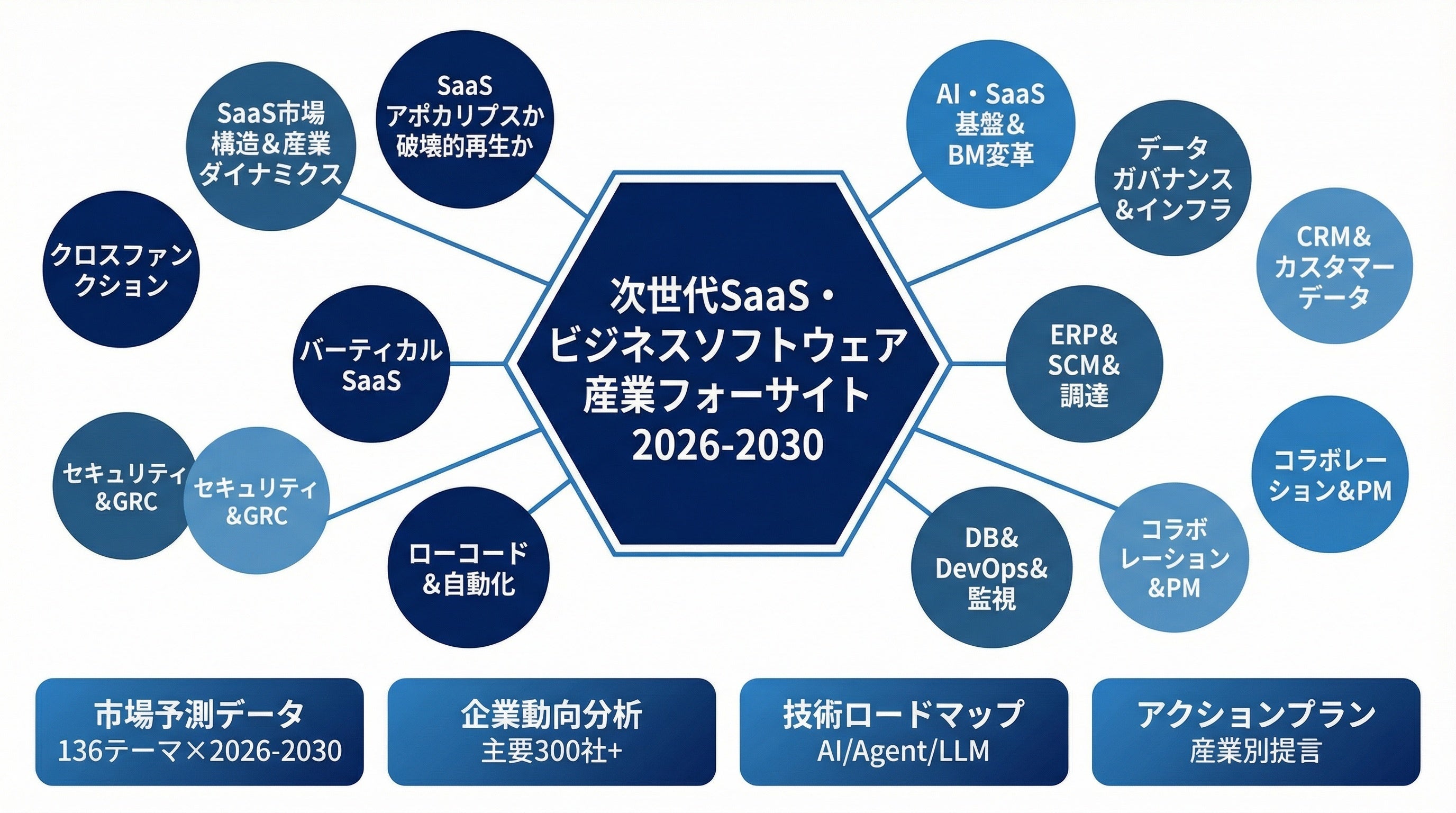 次世代SaaS・ビジネスソフトウェア産業フォーサイト 2026-2030

SaaS市場構造&産業ダイナミクス

SaaSアポカリプスか破壊的再生か

クロスファンクション

バーティカルSaaS

セキュリティ&GRC

セキュリティ&GRC

ローコード&自動化

AI・SaaS基盤&BM変革

データガバナンス&インフラ

CRM&カスタマーデータ

ERP&SCM&調達

コラボレーション&PM

DB&DevOps&監視

コラボレーション&PM

市場予測データ
136テーマ×2026-2030

企業動向分析
主要300社+

技術ロードマップ
AI/Agent/LLM

アクションプラン
産業別提言